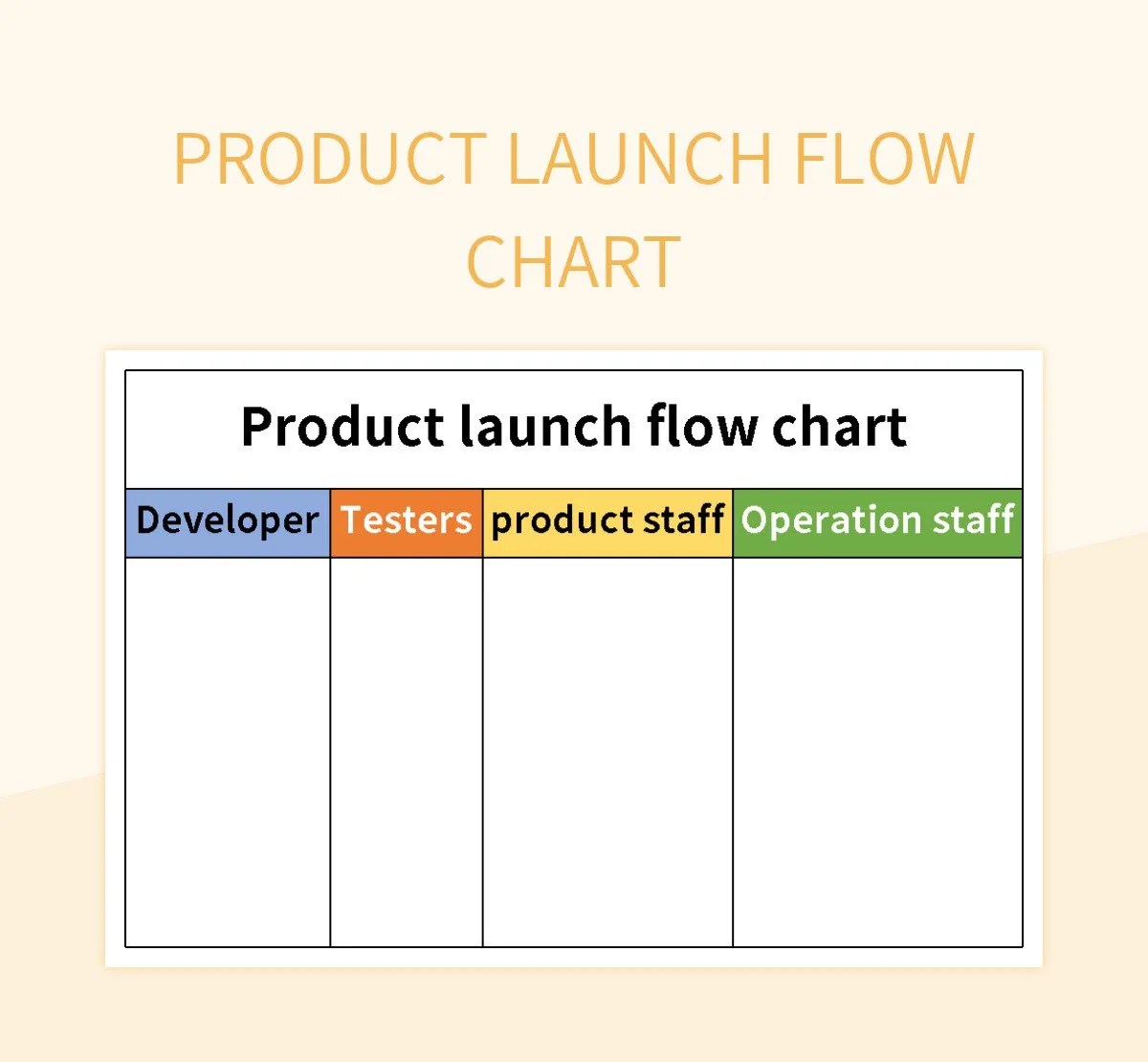 PRODUCT LAUNCH FLOW CHART

Product launch flow chart

| Developer | Testers | product staff | Operation staff |
|---|---|---|---|
| | | | |